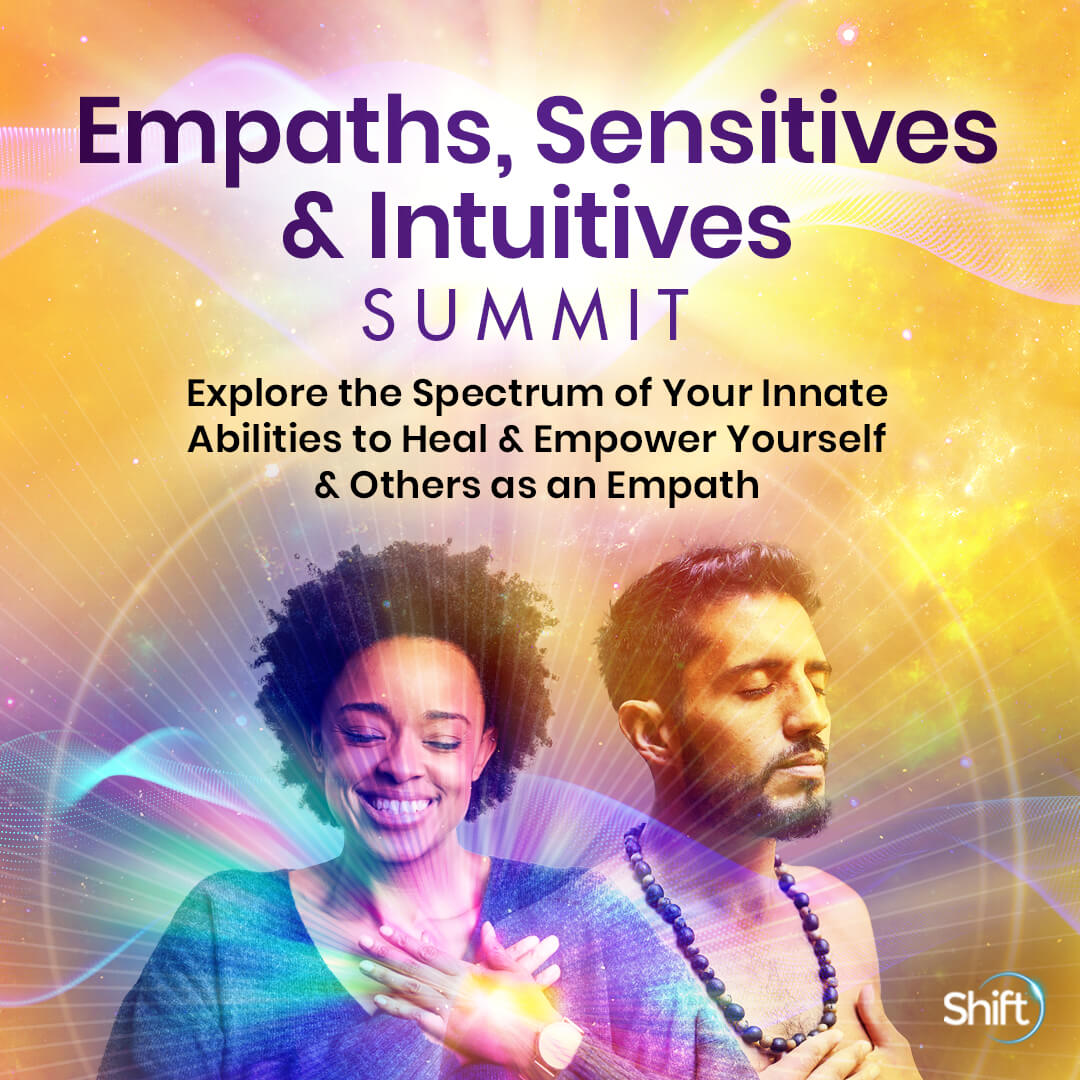 Empaths, Sensitives & Intuitives
SUMMIT

Explore the Spectrum of Your Innate Abilities to Heal & Empower Yourself & Others as an Empath

Shift